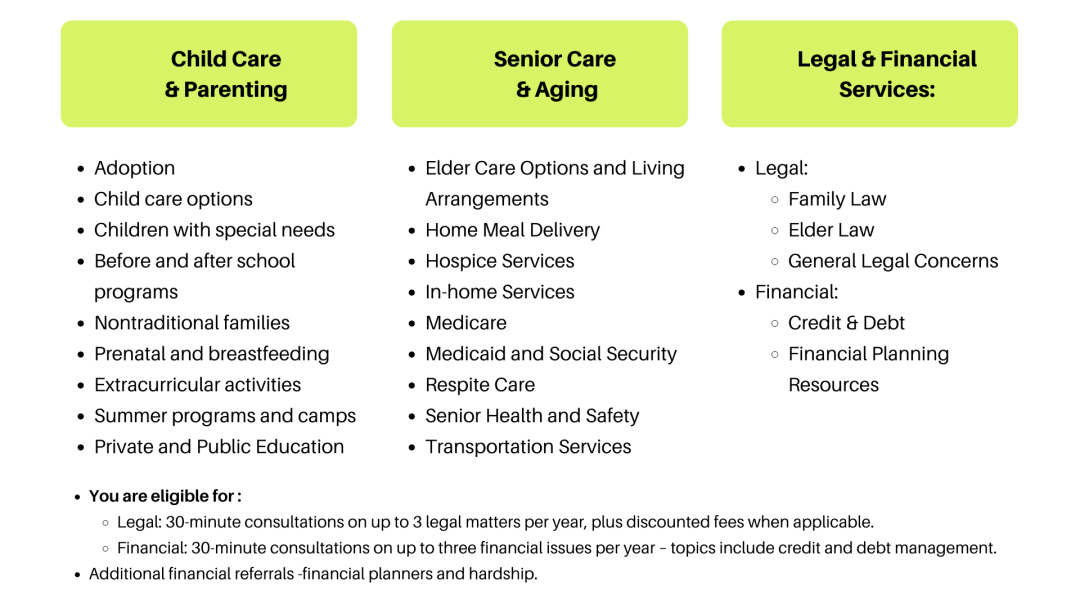 Child Care & Parenting

- Adoption
- Child care options
- Children with special needs
- Before and after school programs
- Nontraditional families
- Prenatal and breastfeeding
- Extracurricular activities
- Summer programs and camps
- Private and Public Education

Senior Care & Aging

- Elder Care Options and Living Arrangements
- Home Meal Delivery
- Hospice Services
- In-home Services
- Medicare
- Medicaid and Social Security
- Respite Care
- Senior Health and Safety
- Transportation Services

Legal & Financial Services:

- Legal:
  - Family Law
  - Elder Law
  - General Legal Concerns
- Financial:
  - Credit & Debt
  - Financial Planning Resources

- You are eligible for :
  - Legal: 30-minute consultations on up to 3 legal matters per year, plus discounted fees when applicable.
  - Financial: 30-minute consultations on up to three financial issues per year – topics include credit and debt management.
- Additional financial referrals -financial planners and hardship.